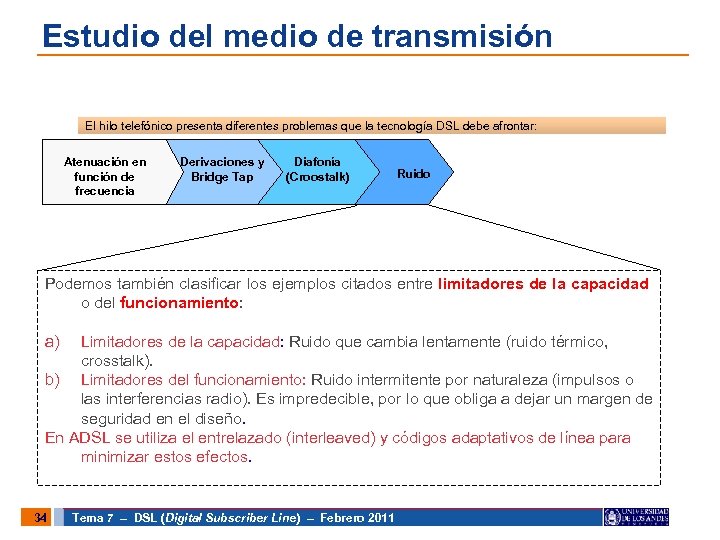 Estudio del medio de transmisión

El hilo telefónico presenta diferentes problemas que la tecnología DSL debe afrontar:

Atenuación en función de frecuencia

Derivaciones y Bridge Tap

Diafonía (Croostalk)

Ruido

Podemos también clasificar los ejemplos citados entre limitadores de la capacidad o del funcionamiento:

a) Limitadores de la capacidad: Ruido que cambia lentamente (ruido térmico, crosstalk).

b) Limitadores del funcionamiento: Ruido intermitente por naturaleza (impulsos o las interferencias radio). Es impredecible, por lo que obliga a dejar un margen de seguridad en el diseño.

En ADSL se utiliza el entrelazado (interleaved) y códigos adaptativos de línea para minimizar estos efectos.

34 Tema 7 – DSL (Digital Subscriber Line) – Febrero 2011

UNIVERSIDAD DE LOS ANDES